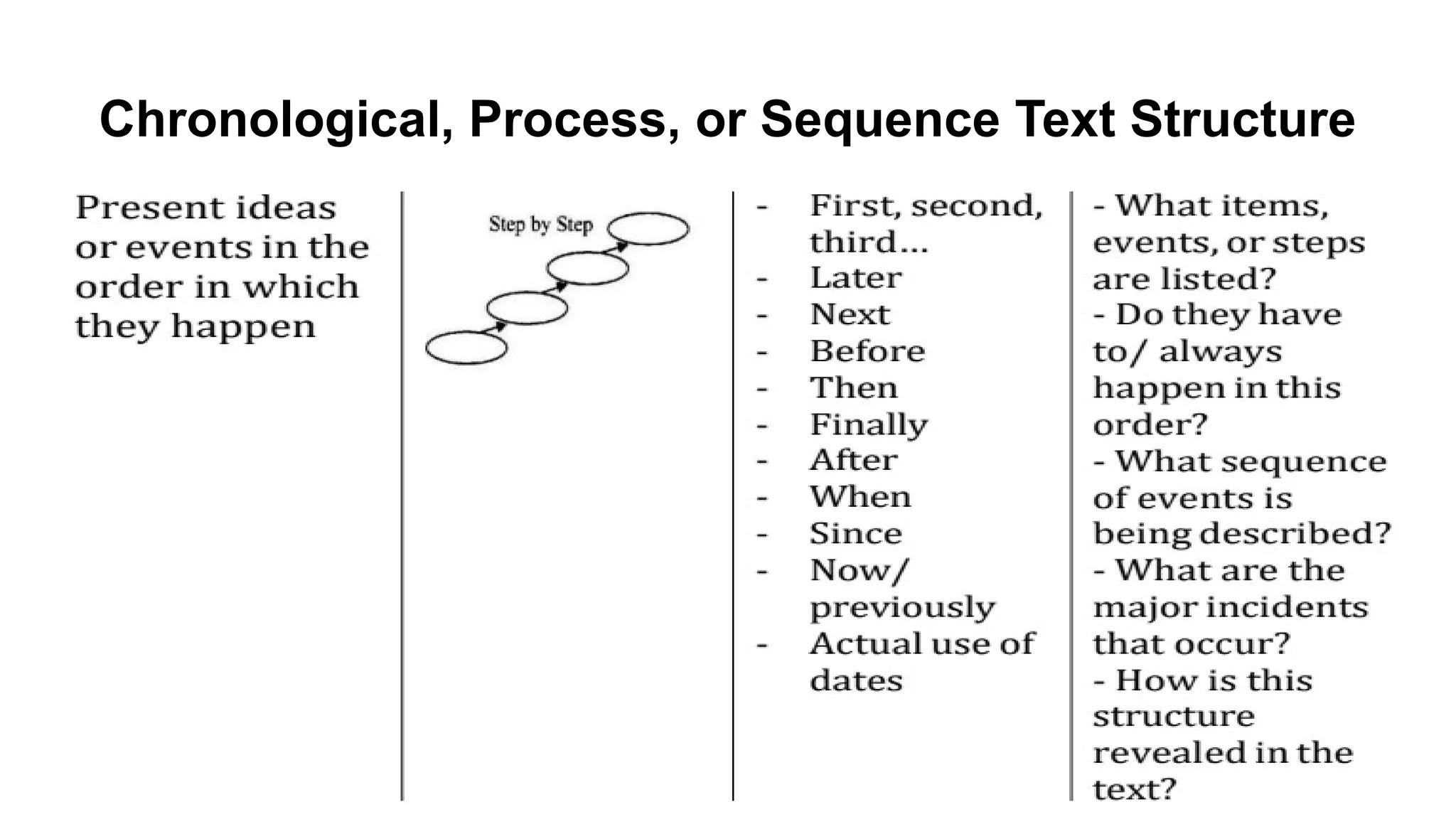 Chronological, Process, or Sequence Text Structure

Present ideas or events in the order in which they happen

Step by Step

- First, second, third...
- Later
- Next
- Before
- Then
- Finally
- After
- When
- Since
- Now/ previously
- Actual use of dates

- What items, events, or steps are listed?
- Do they have to/ always happen in this order?
- What sequence of events is being described?
- What are the major incidents that occur?
- How is this structure revealed in the text?